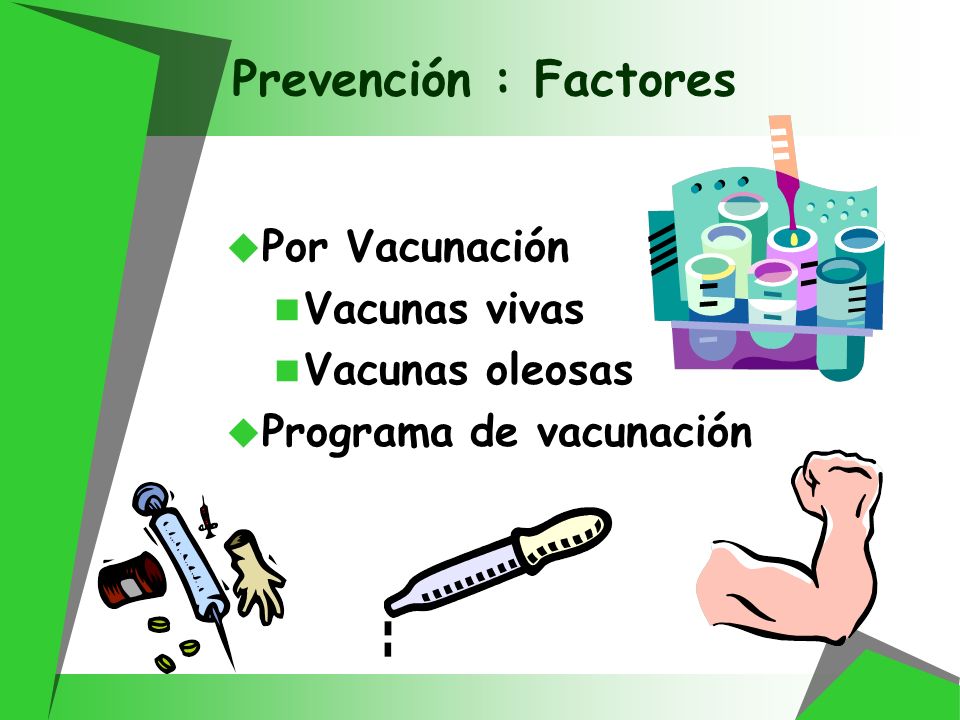 Prevención : Factores

Por Vacunación

Vacunas vivas

Vacunas oleosas

Programa de vacunación